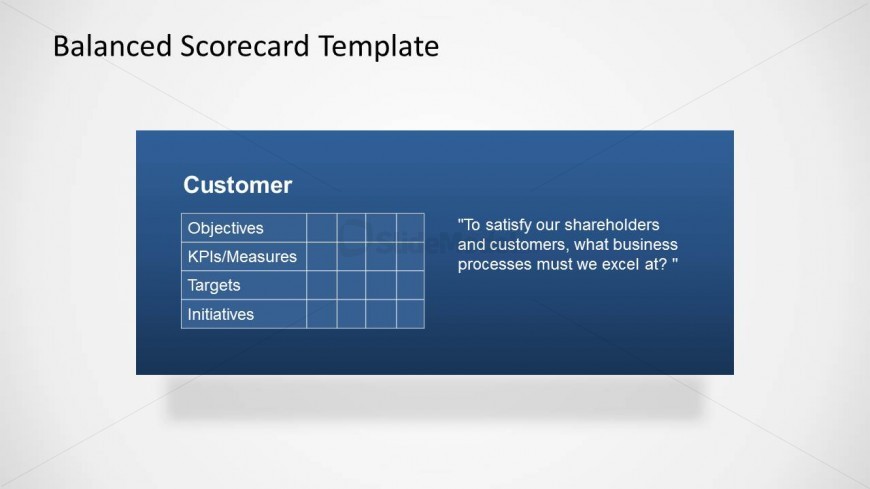 Balanced Scorecard Template

Customer

| Objectives | | | | |
|---|---|---|---|---|
| KPIs/Measures | | | | |
| Targets | | | | |
| Initiatives | | | | |

"To satisfy our shareholders and customers, what business processes must we excel at? "